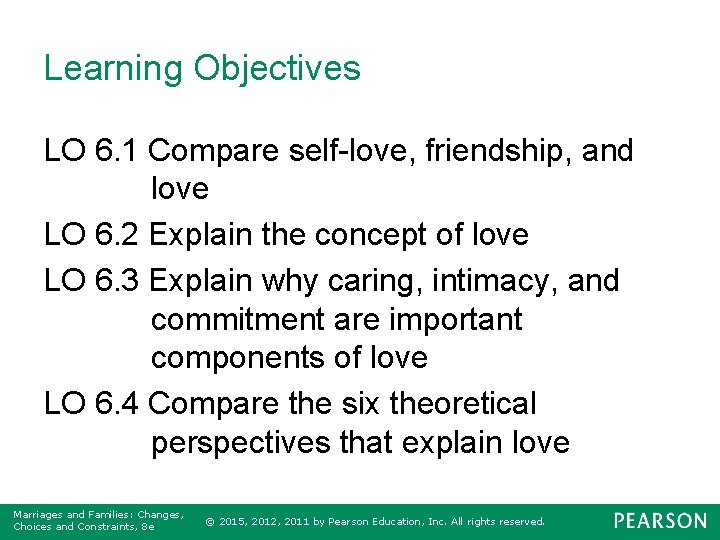 Learning Objectives

LO 6.1 Compare self-love, friendship, and love

LO 6.2 Explain the concept of love

LO 6.3 Explain why caring, intimacy, and commitment are important components of love

LO 6.4 Compare the six theoretical perspectives that explain love

Marriages and Families: Changes, Choices and Constraints, 8e

© 2015, 2012, 2011 by Pearson Education, Inc. All rights reserved.

PEARSON